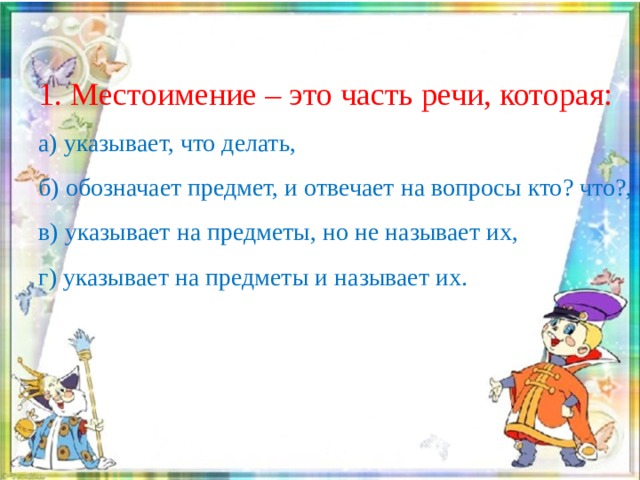 1. Местоимение – это часть речи, которая:

а) указывает, что делать,

б) обозначает предмет, и отвечает на вопросы кто? что?,

в) указывает на предметы, но не называет их,

г) указывает на предметы и называет их.